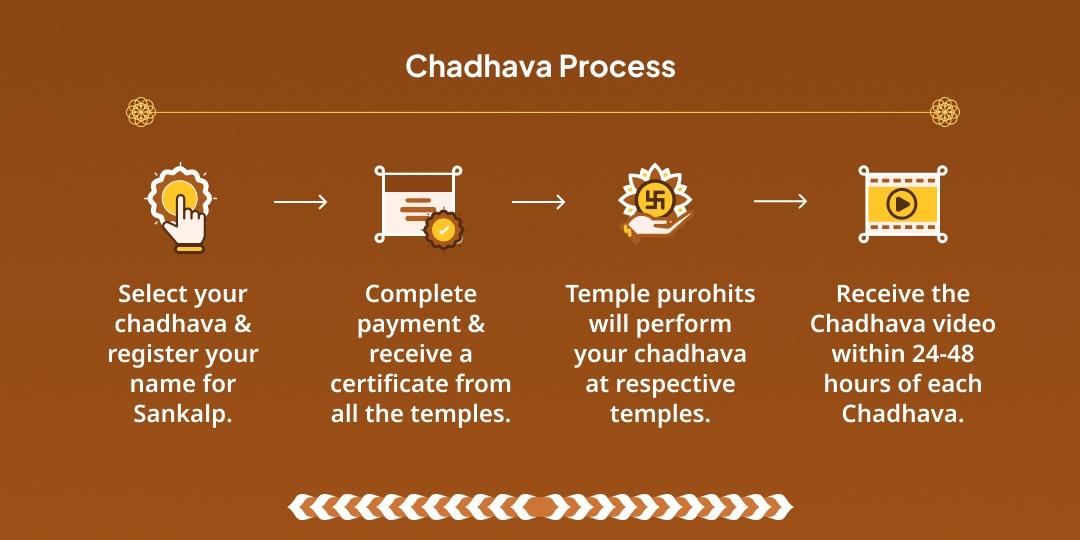 Chadhava Process

Select your chadhava & register your name for Sankalp.

Complete payment & receive a certificate from all the temples.

Temple purohits will perform your chadhava at respective temples.

Receive the Chadhava video within 24-48 hours of each Chadhava.